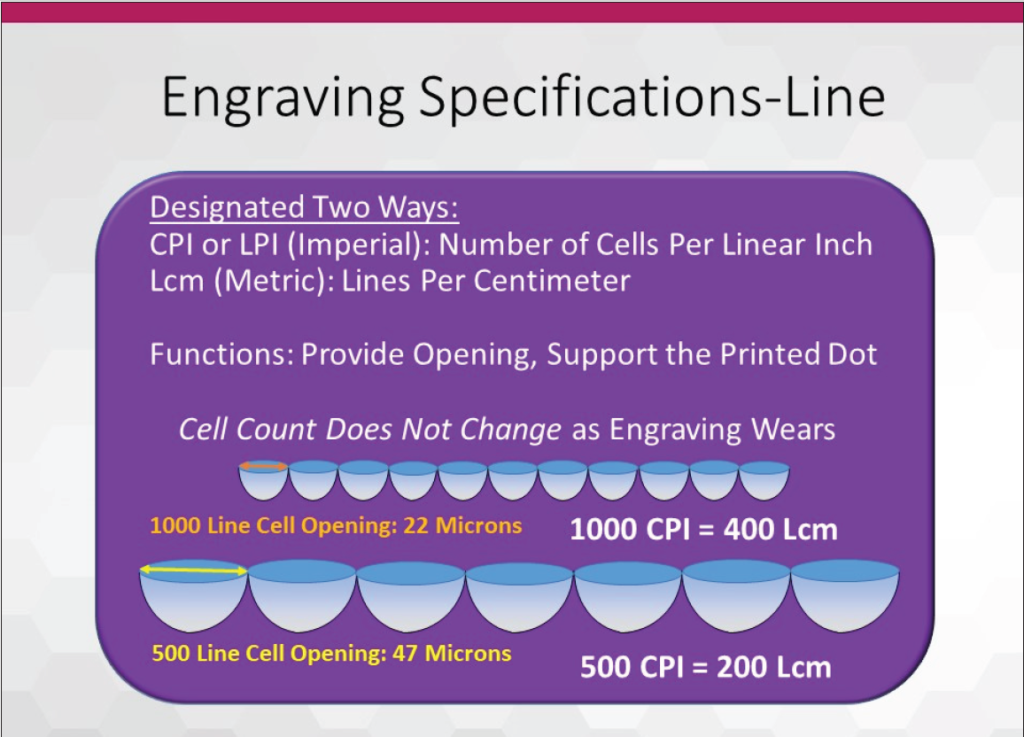 Engraving Specifications-Line

Designated Two Ways:
CPI or LPI (Imperial): Number of Cells Per Linear Inch
Lcm (Metric): Lines Per Centimeter

Functions: Provide Opening, Support the Printed Dot

Cell Count Does Not Change as Engraving Wears

1000 Line Cell Opening: 22 Microns

1000 CPI = 400 Lcm

500 Line Cell Opening: 47 Microns

500 CPI = 200 Lcm